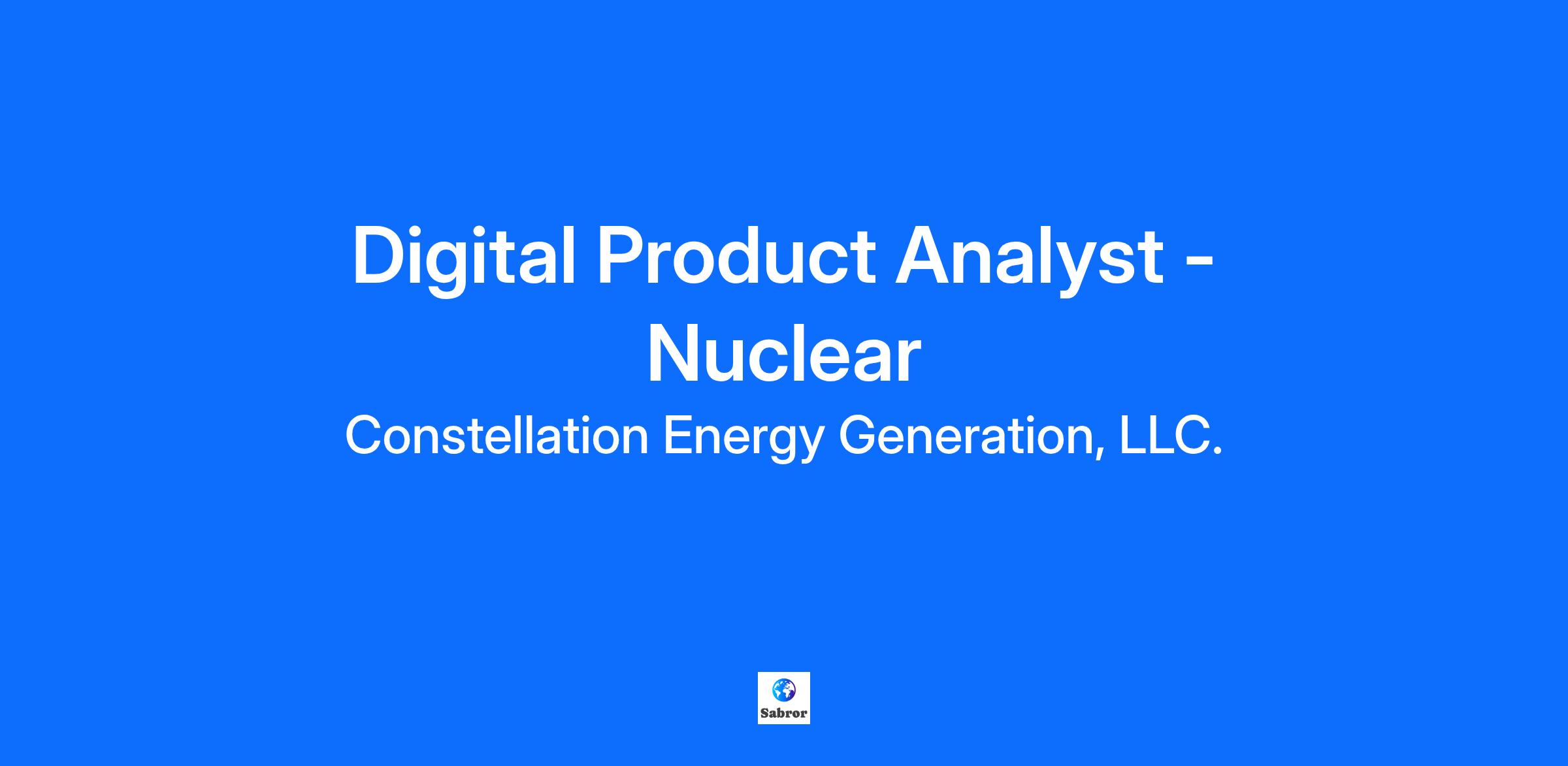 Digital Product Analyst - Nuclear

Constellation Energy Generation, LLC.

Sabror